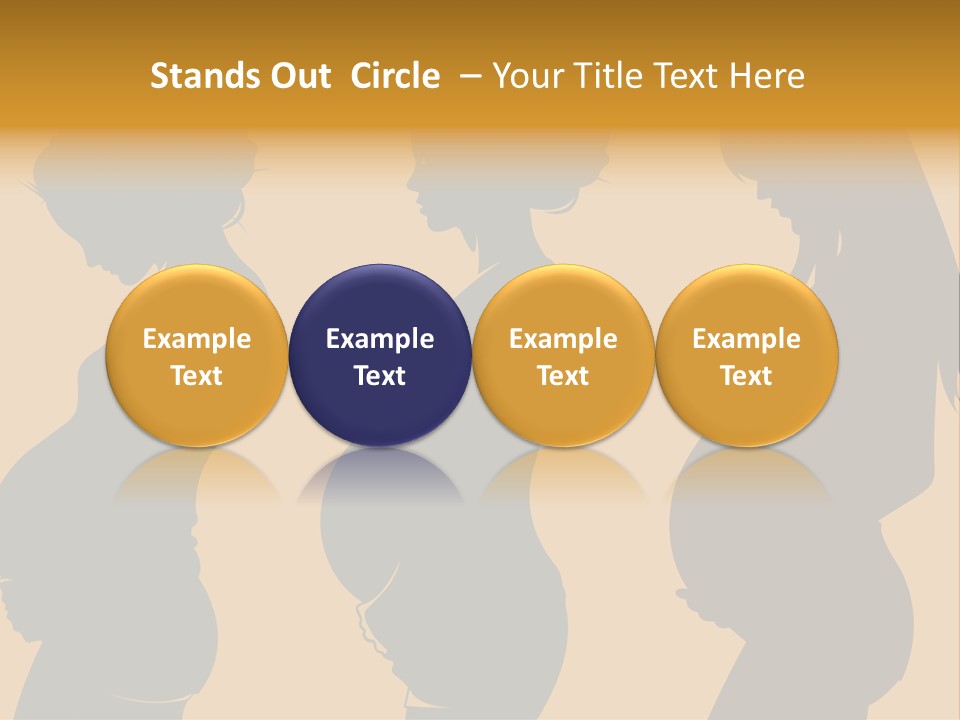 Stands Out Circle – Your Title Text Here

Example Text

Example Text

Example Text

Example Text